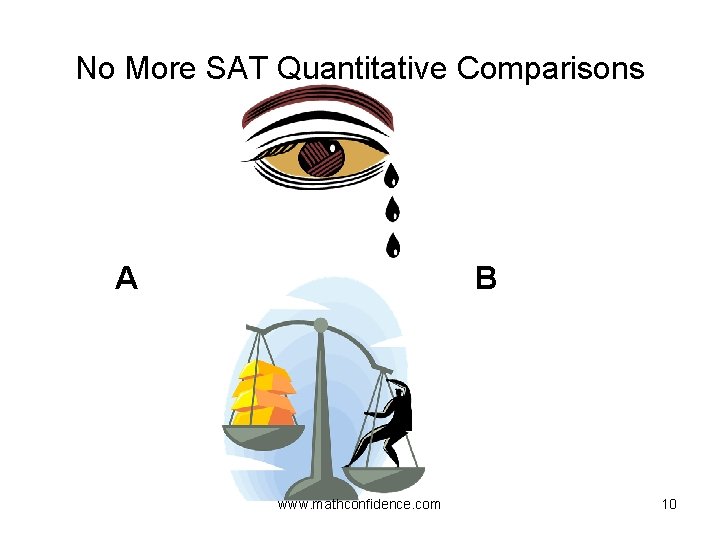 No More SAT Quantitative Comparisons

A

B

www.mathconfidence.com

10